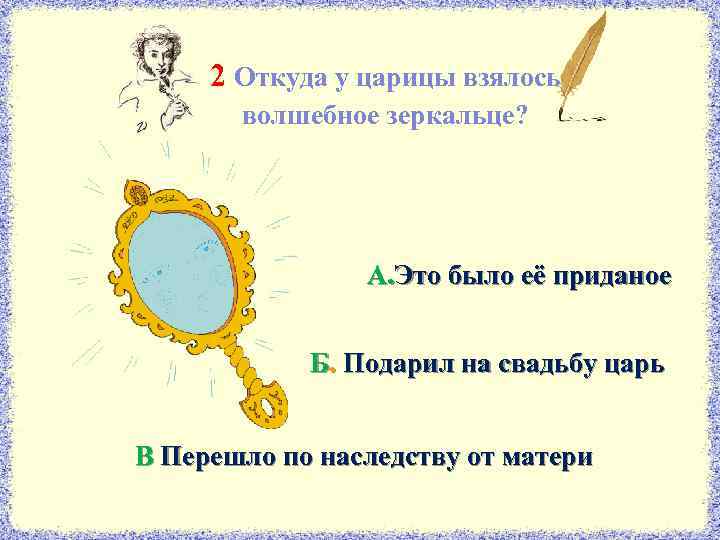 2 Откуда у царицы взялось волшебное зеркальце?

А.Это было её приданое

Б. Подарил на свадьбу царь

В Перешло по наследству от матери